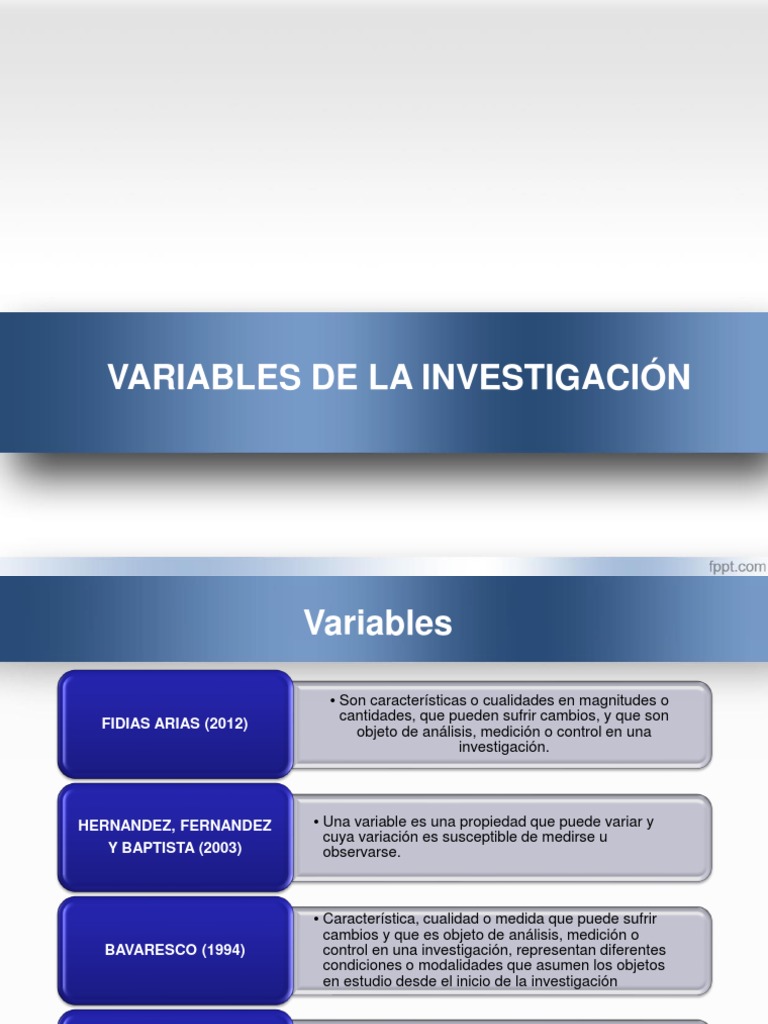 VARIABLES DE LA INVESTIGACIÓN

fppt.com

Variables

FIDIAS ARIAS (2012)

• Son características o cualidades en magnitudes o cantidades, que pueden sufrir cambios, y que son objeto de análisis, medición o control en una investigación.

HERNANDEZ, FERNANDEZ Y BAPTISTA (2003)

• Una variable es una propiedad que puede variar y cuya variación es susceptible de medirse u observarse.

BAVARESCO (1994)

• Característica, cualidad o medida que puede sufrir cambios y que es objeto de análisis, medición o control en una investigación, representan diferentes condiciones o modalidades que asumen los objetos en estudio desde el inicio de la investigación